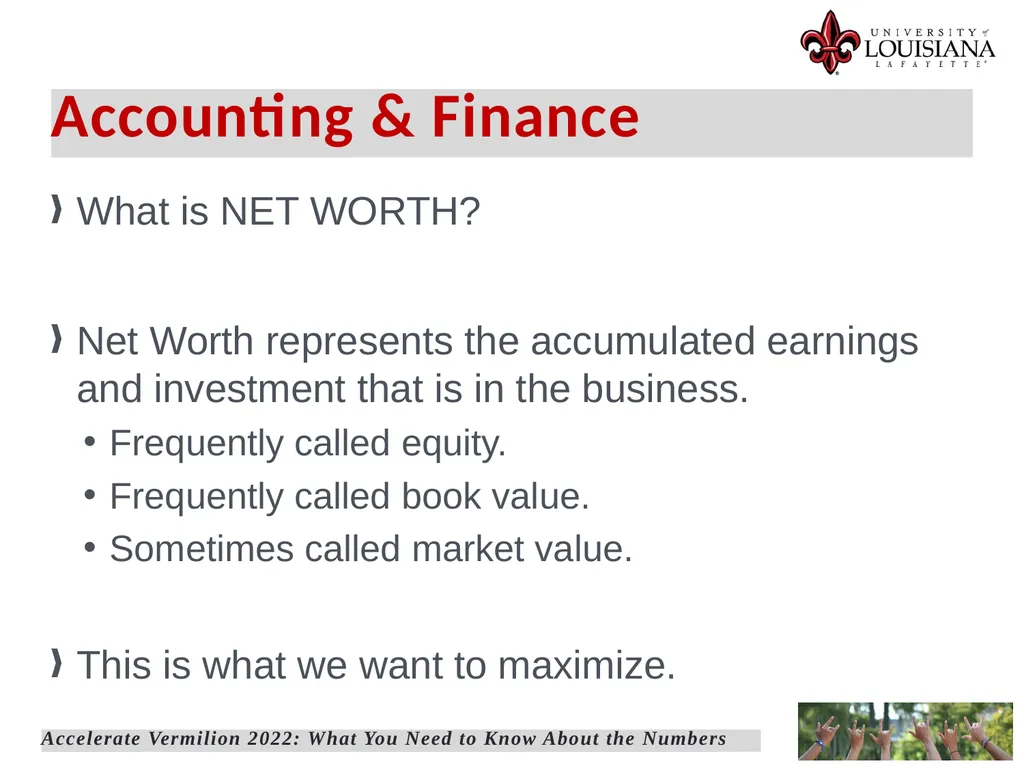 UNIVERSITY of LOUISIANA LAFAYETTE

Accounting & Finance

What is NET WORTH?

Net Worth represents the accumulated earnings and investment that is in the business.

• Frequently called equity.
• Frequently called book value.
• Sometimes called market value.

This is what we want to maximize.

Accelerate Vermilion 2022: What You Need to Know About the Numbers